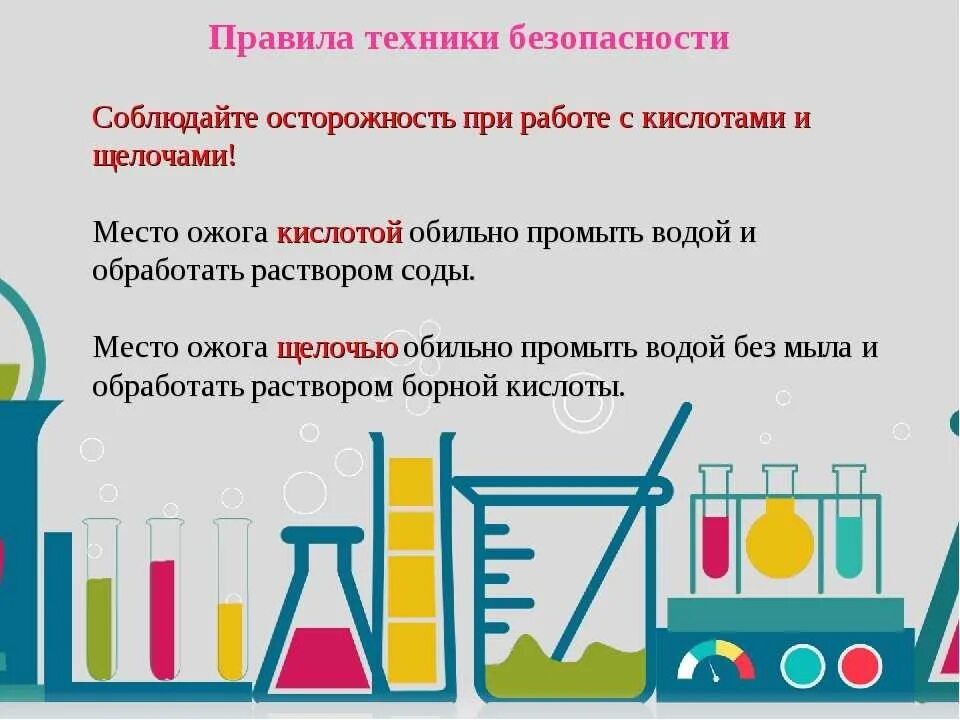 Правила техники безопасности

Соблюдайте осторожность при работе с кислотами и щелочами!

Место ожога кислотой обильно промыть водой и обработать раствором соды.

Место ожога щелочью обильно промыть водой без мыла и обработать раствором борной кислоты.